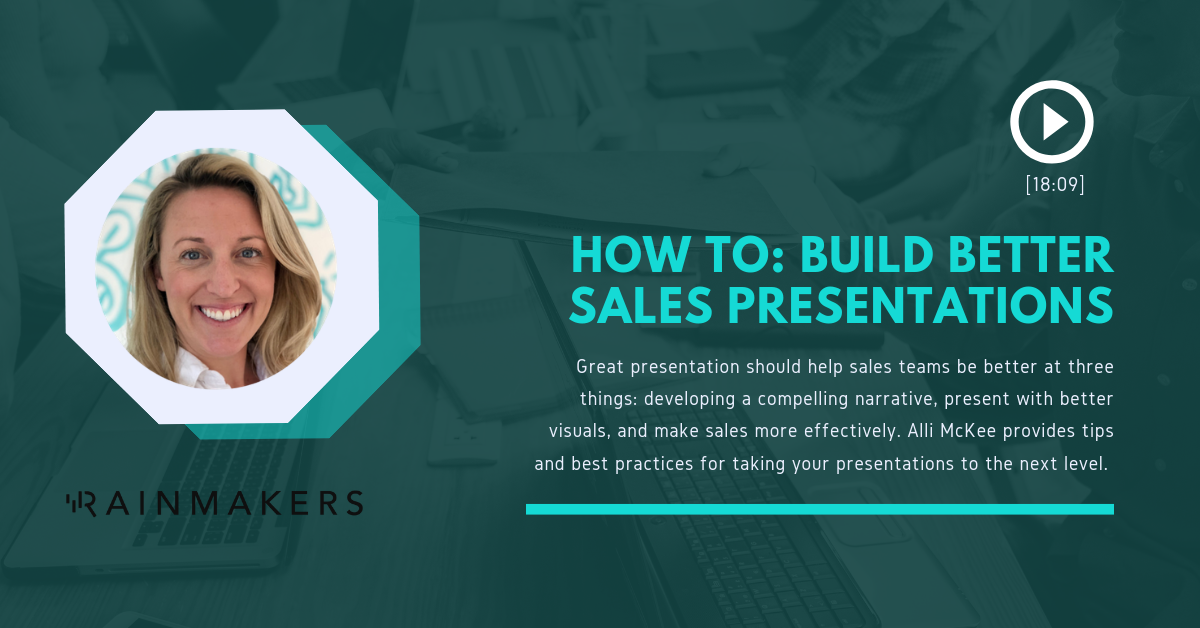 [18:09]

HOW TO: BUILD BETTER SALES PRESENTATIONS

Great presentation should help sales teams be better at three things: developing a compelling narrative, present with better visuals, and make sales more effectively. Alli McKee provides tips and best practices for taking your presentations to the next level.

RAINMAKERS